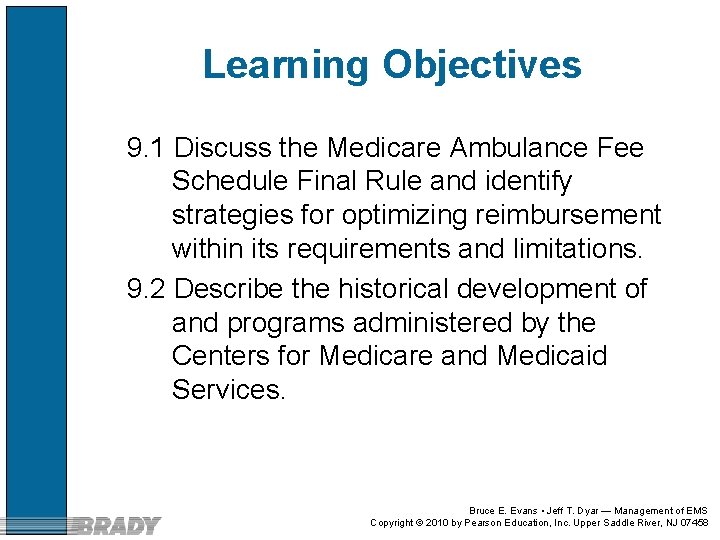 Learning Objectives

9.1 Discuss the Medicare Ambulance Fee Schedule Final Rule and identify strategies for optimizing reimbursement within its requirements and limitations.

9.2 Describe the historical development of and programs administered by the Centers for Medicare and Medicaid Services.

BRADY

Bruce E. Evans • Jeff T. Dyar — Management of EMS
Copyright © 2010 by Pearson Education, Inc. Upper Saddle River, NJ 07458